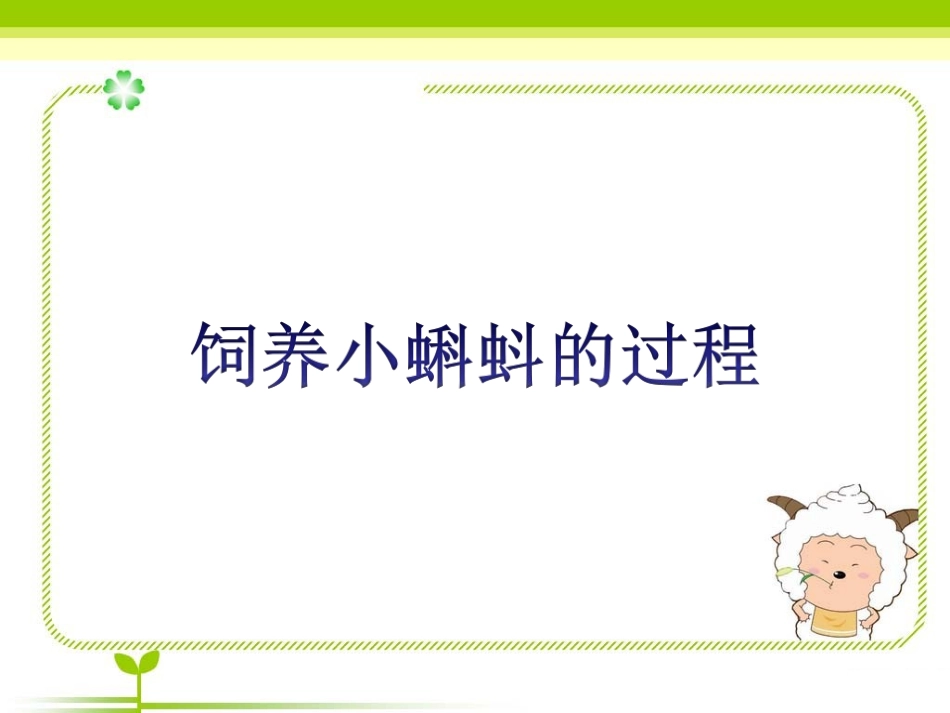 饲养小蝌蚪的过程